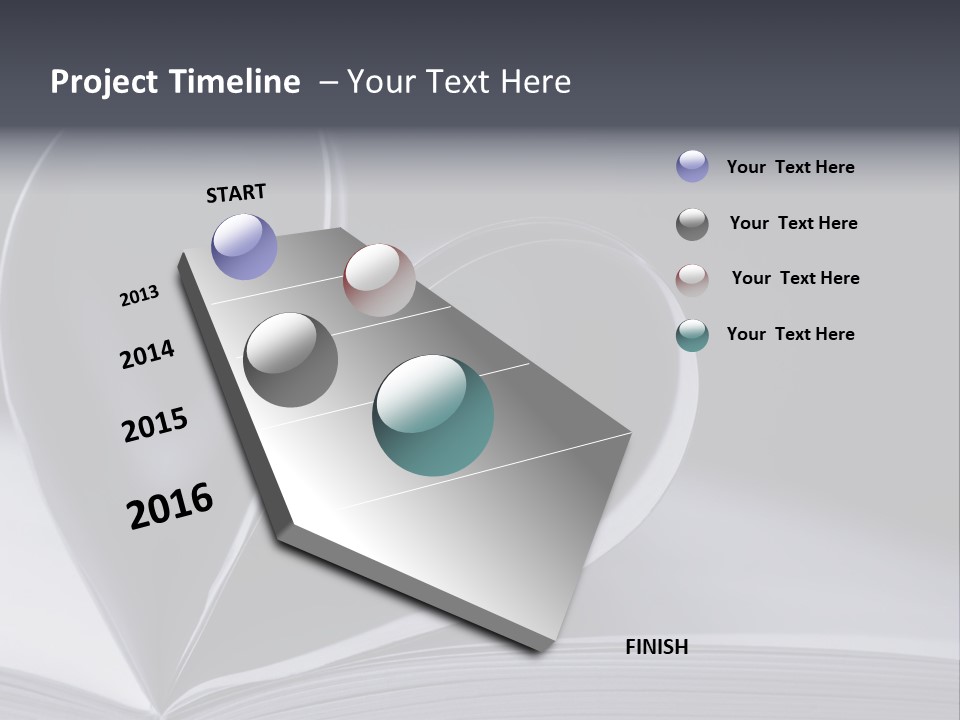 Project Timeline – Your Text Here

START

2013

2014

2015

2016

FINISH

Your Text Here

Your Text Here

Your Text Here

Your Text Here